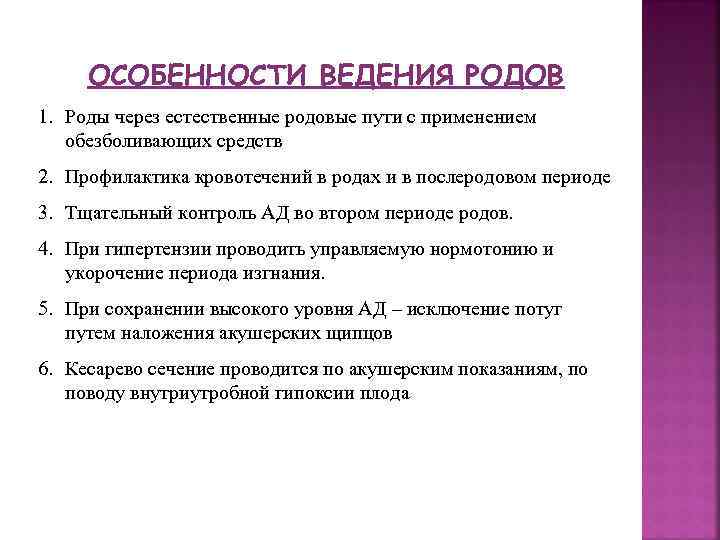 ОСОБЕННОСТИ ВЕДЕНИЯ РОДОВ

1. Роды через естественные родовые пути с применением обезболивающих средств

2. Профилактика кровотечений в родах и в послеродовом периоде

3. Тщательный контроль АД во втором периоде родов.

4. При гипертензии проводить управляемую нормотонию и укорочение периода изгнания.

5. При сохранении высокого уровня АД – исключение потуг путем наложения акушерских щипцов

6. Кесарево сечение проводится по акушерским показаниям, по поводу внутриутробной гипоксии плода